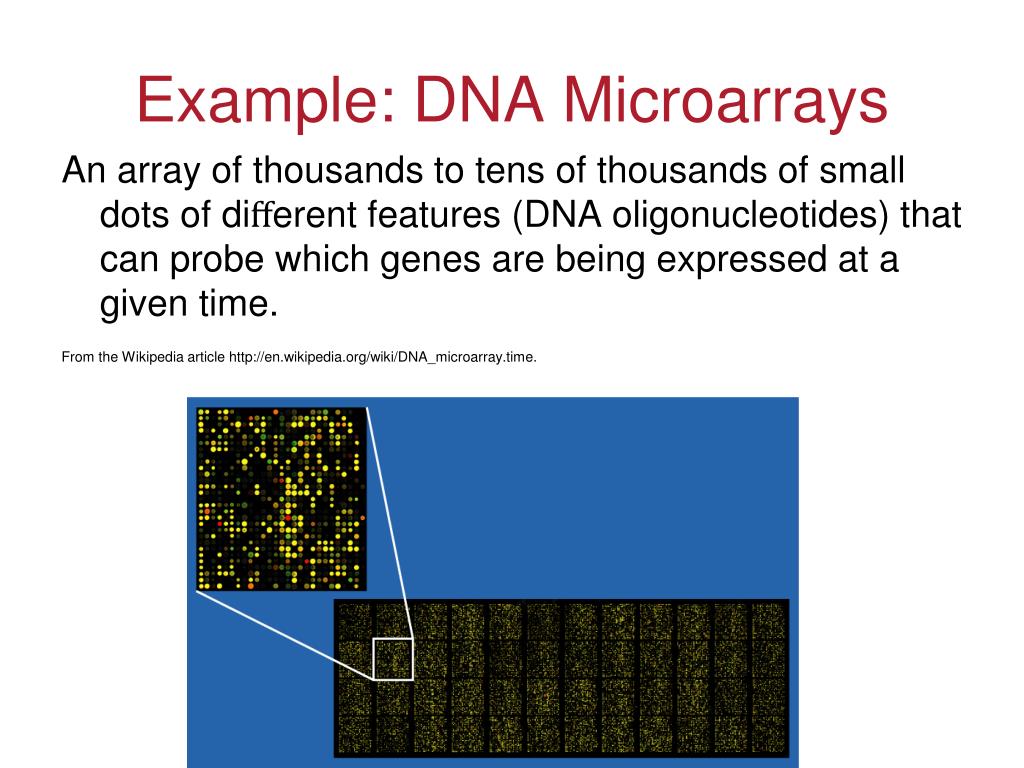 Example: DNA Microarrays

An array of thousands to tens of thousands of small dots of different features (DNA oligonucleotides) that can probe which genes are being expressed at a given time.

From the Wikipedia article http://en.wikipedia.org/wiki/DNA_microarray.time.